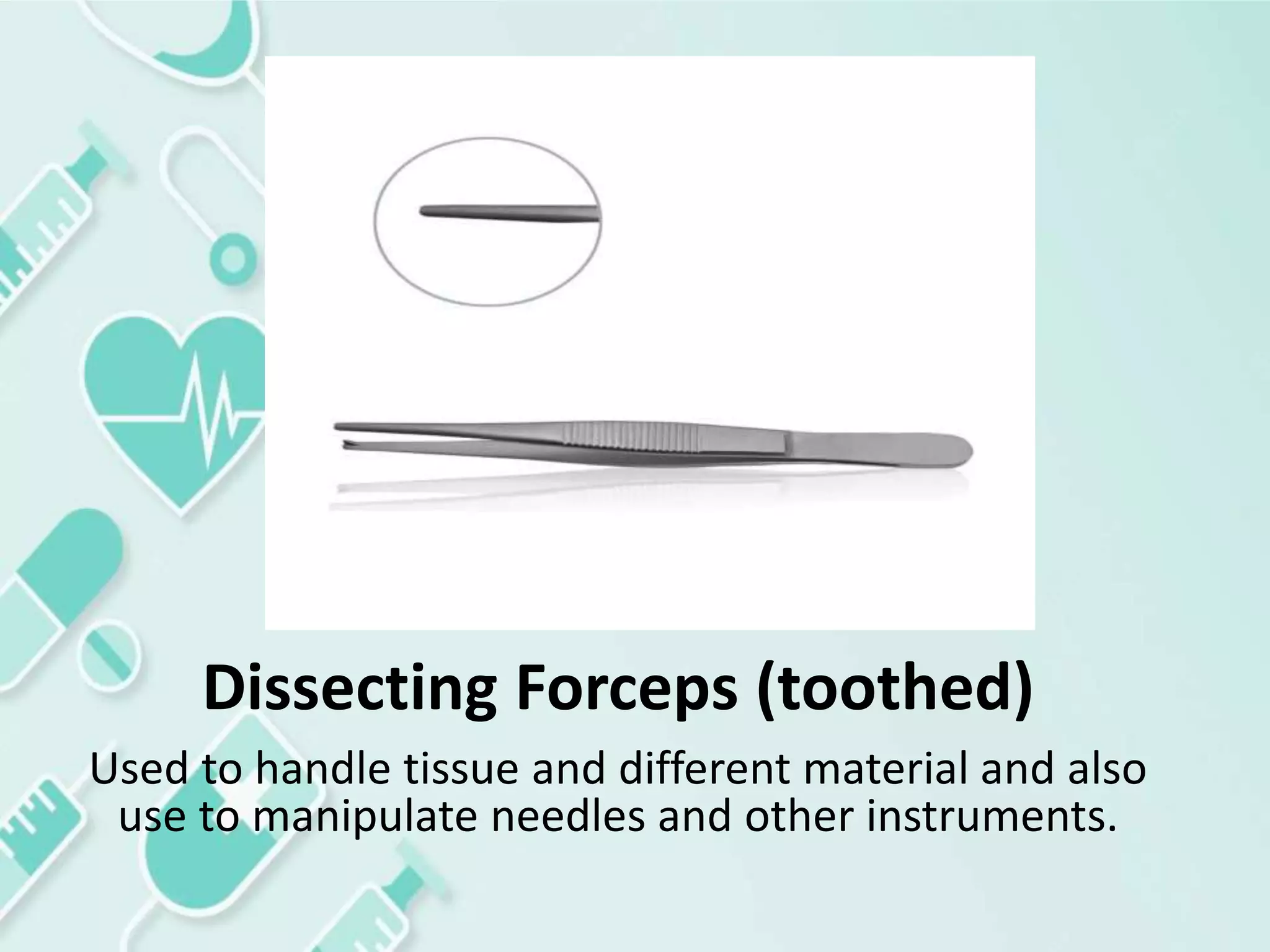 Dissecting Forceps (toothed)

Used to handle tissue and different material and also use to manipulate needles and other instruments.